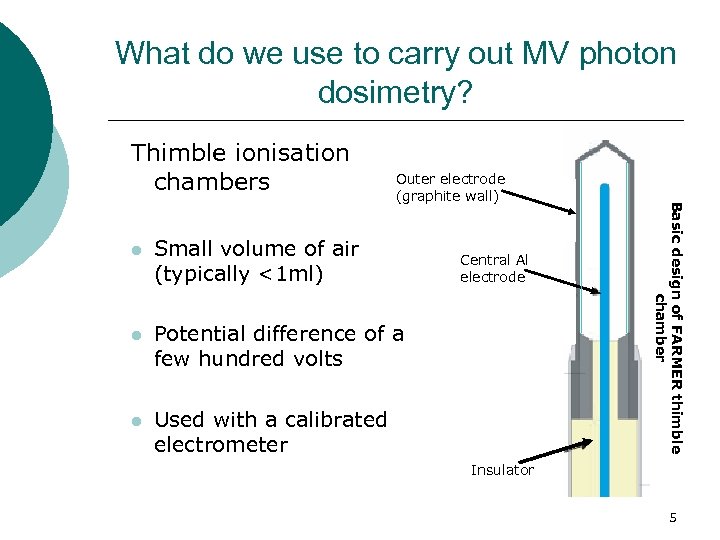 What do we use to carry out MV photon dosimetry?

Thimble ionisation chambers

- Small volume of air (typically <1ml)
- Potential difference of a few hundred volts
- Used with a calibrated electrometer

Outer electrode (graphite wall)

Central Al electrode

Insulator

Basic design of FARMER thimble chamber

5